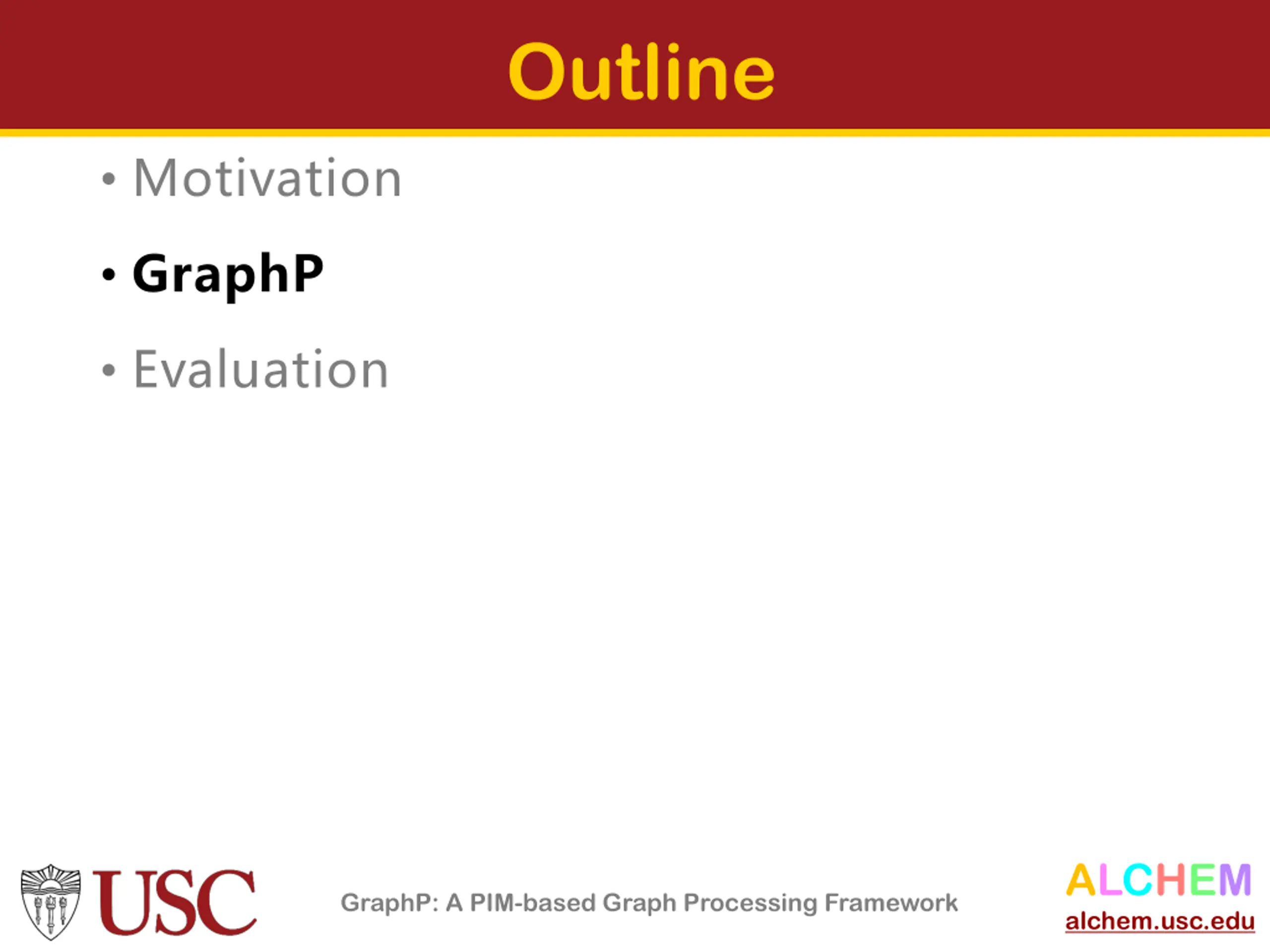 Outline

• Motivation

• GraphP

• Evaluation

USC

GraphP: A PIM-based Graph Processing Framework

ALCHEM
alchem.usc.edu